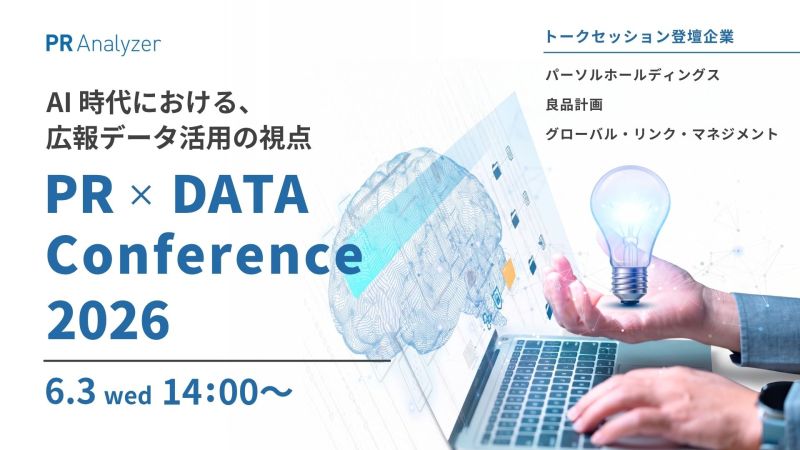 PR Analyzer

AI時代における、
広報データ活用の視点

PR × DATA
Conference
2026

6.3 wed 14:00〜

トークセッション登壇企業

パーソルホールディングス

良品計画

グローバル・リンク・マネジメント